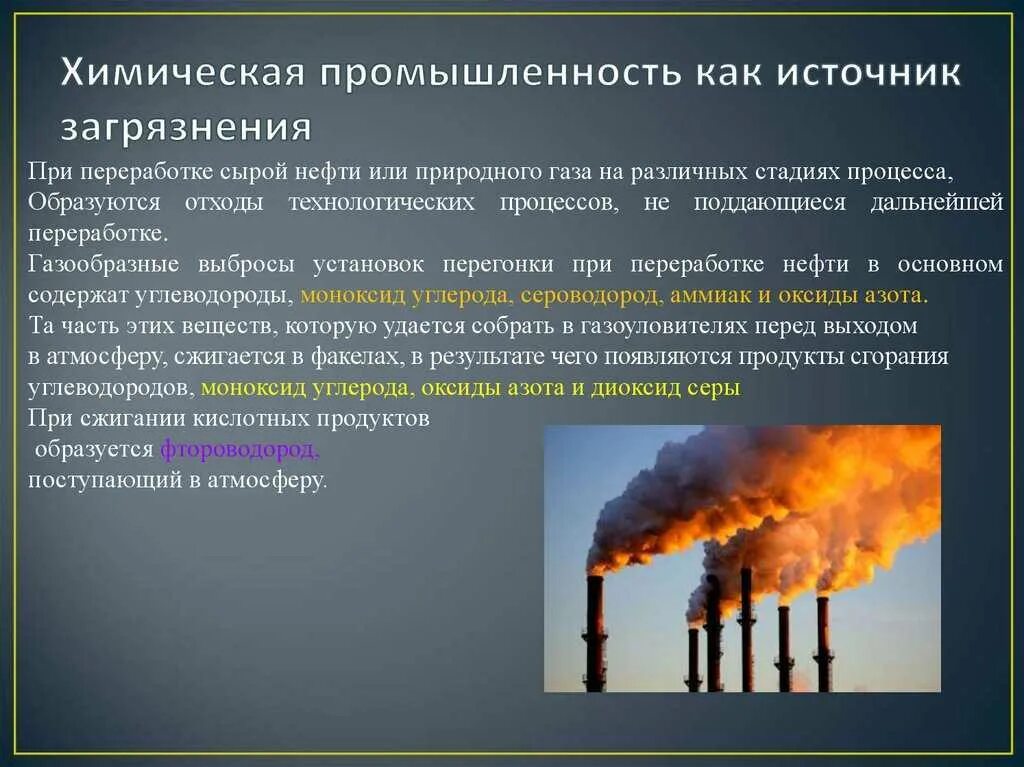 Химическая промышленность как источник загрязнения

При переработке сырой нефти или природного газа на различных стадиях процесса, Образуются отходы технологических процессов, не поддающиеся дальнейшей переработке.

Газообразные выбросы установок перегонки при переработке нефти в основном содержат углеводороды, моноксид углерода, сероводород, аммиак и оксиды азота.

Та часть этих веществ, которую удается собрать в газоуловителях перед выходом в атмосферу, сжигается в факелах, в результате чего появляются продукты сгорания углеводородов, моноксид углерода, оксиды азота и диоксид серы

При сжигании кислотных продуктов образуется фтороводород, поступающий в атмосферу.